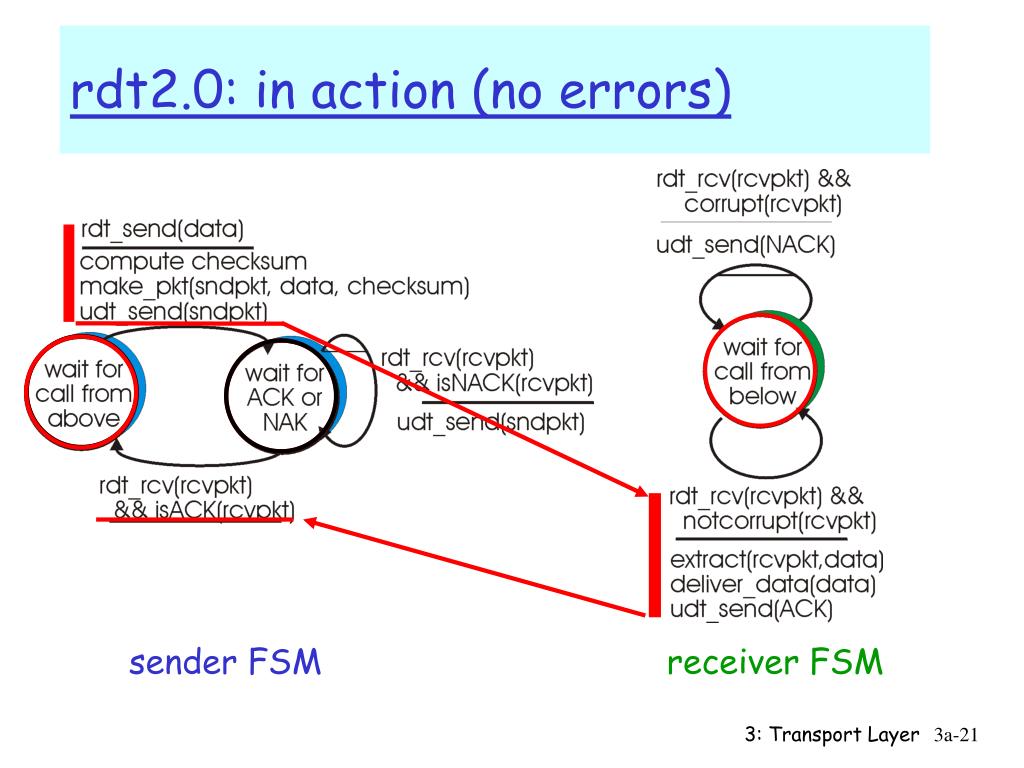 rdt2.0: in action (no errors)

rdt_send(data)
compute checksum
make_pkt(sndpkt, data, checksum)
udt_send(sndpkt)

wait for call from above

wait for ACK or NAK

rdt_rcv(rcvpkt) && isNACK(rcvpkt)
udt_send(sndpkt)

rdt_rcv(rcvpkt) && isACK(rcvpkt)

rdt_rcv(rcvpkt) && corrupt(rcvpkt)
udt_send(NACK)

wait for call from below

rdt_rcv(rcvpkt) && notcorrupt(rcvpkt)
extract(rcvpkt,data)
deliver_data(data)
udt_send(ACK)

sender FSM

receiver FSM

3: Transport Layer 3a-21